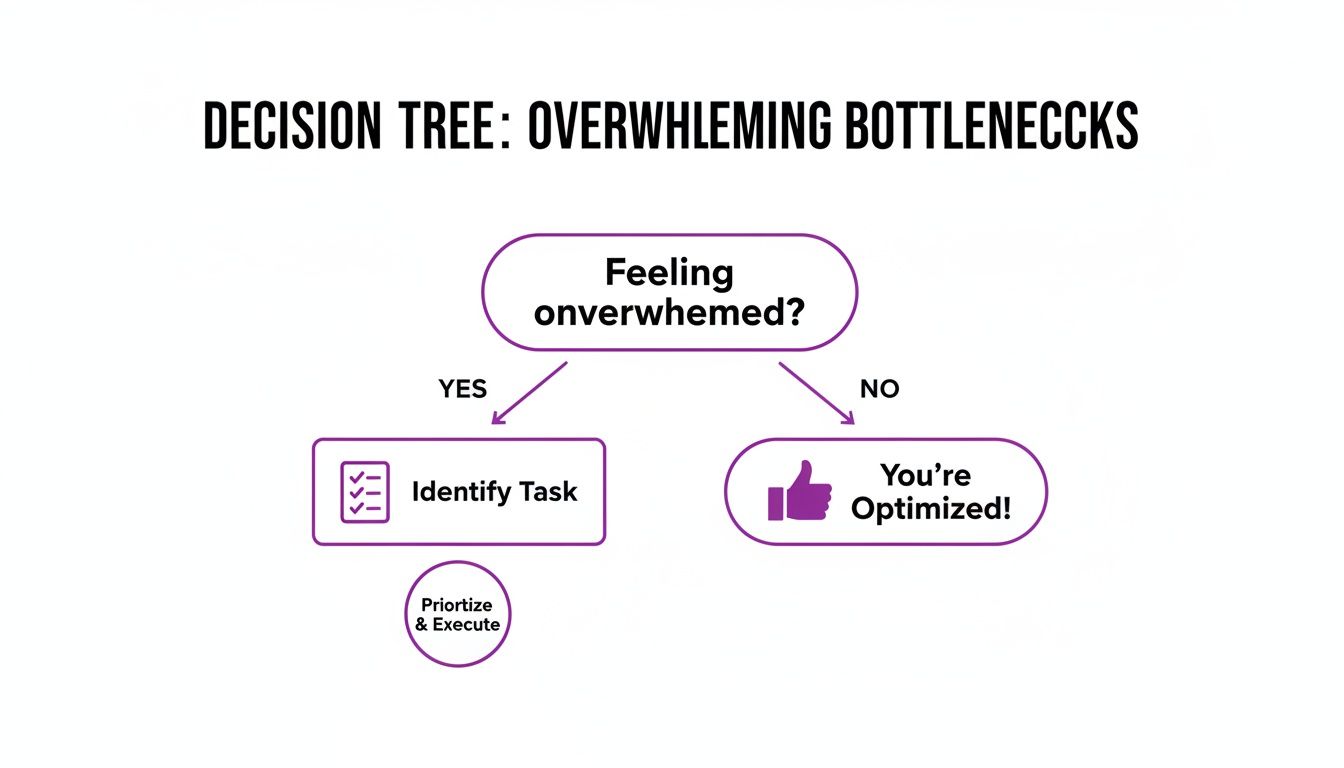 DECISION TREE: OVERWHLEMING BOTTLENECCKS

Feeling onverwhemed?

YES

NO

Identify Task

You're Optimized!

Priortize & Execute